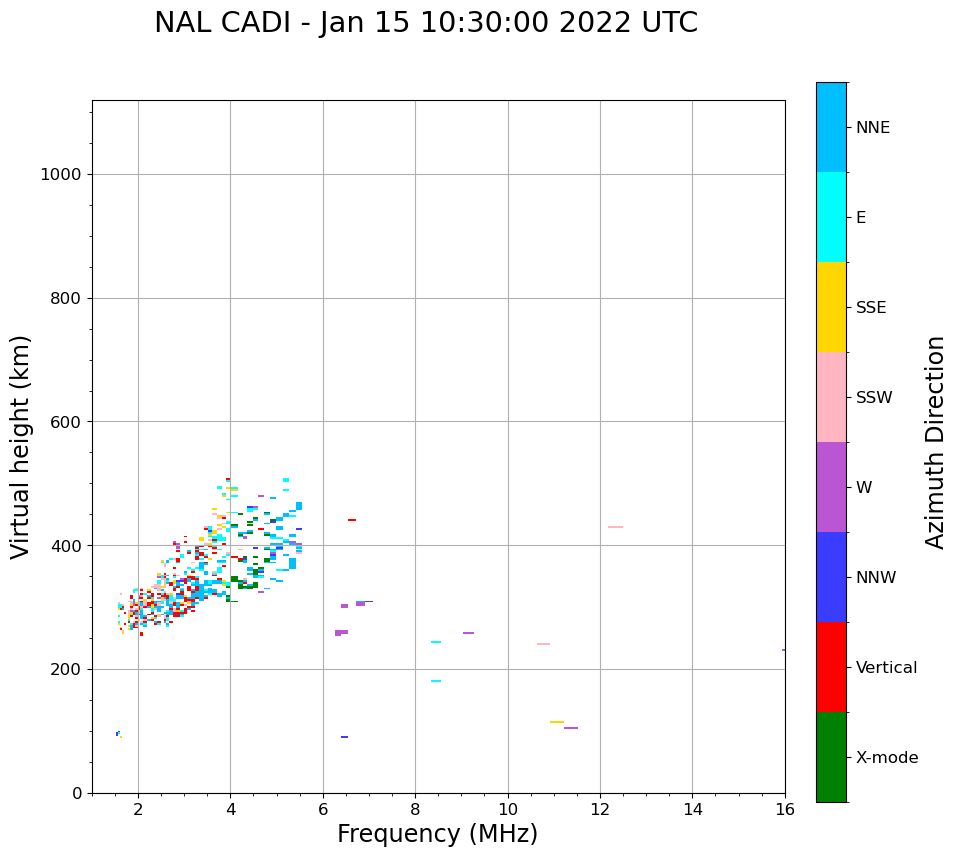 NAL CADI - Jan 15 10:30:00 2022 UTC

Virtual height (km)

1000
800
600
400
200
0

2
4
6
8
10
12
14
16

Frequency (MHz)

NNE
E
SSE
SSW
W
NNW
Vertical
X-mode

Azimuth Direction